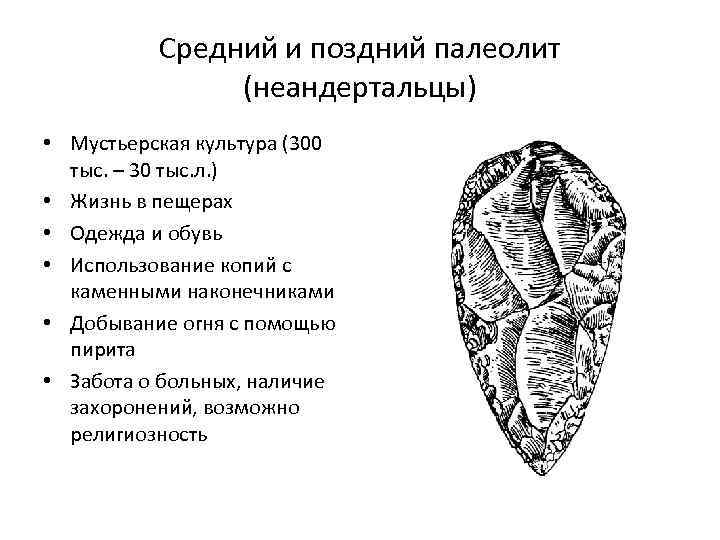 Средний и поздний палеолит (неандертальцы)

• Мустьерская культура (300 тыс. – 30 тыс.л.)
• Жизнь в пещерах
• Одежда и обувь
• Использование копий с каменными наконечниками
• Добывание огня с помощью пирита
• Забота о больных, наличие захоронений, возможно религиозность